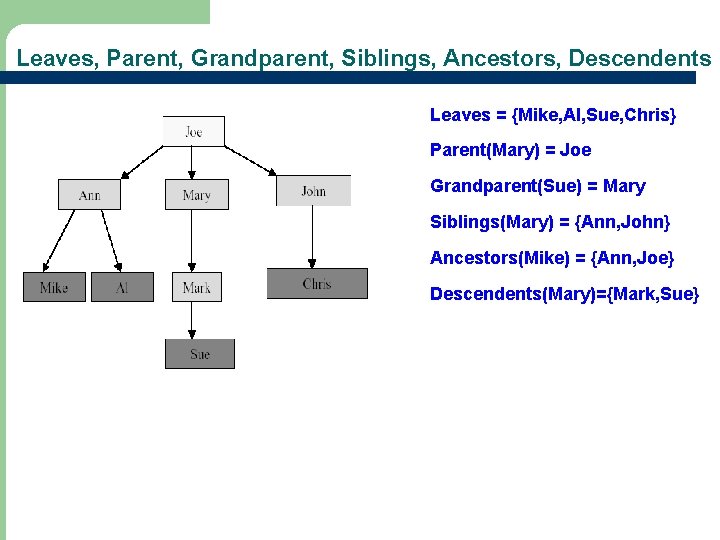 Leaves, Parent, Grandparent, Siblings, Ancestors, Descendents

Joe

Ann

Mary

John

Mike

Al

Mark

Chris

Sue

Leaves = {Mike,Al,Sue,Chris}

Parent(Mary) = Joe

Grandparent(Sue) = Mary

Siblings(Mary) = {Ann,John}

Ancestors(Mike) = {Ann,Joe}

Descendents(Mary)={Mark,Sue}